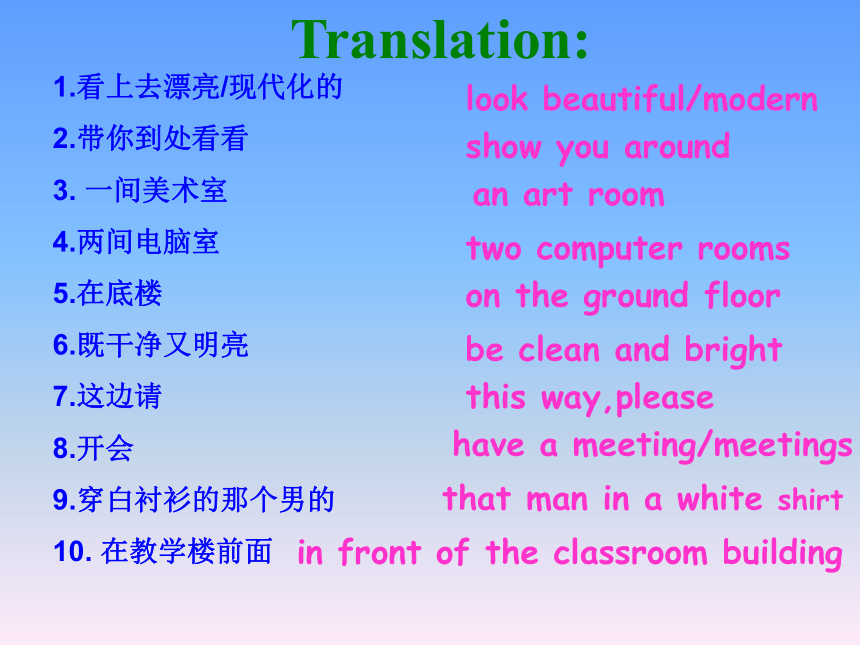 Translation:

1.看上去漂亮/现代化的 look beautiful/modern

2.带你到处看看 show you around

3. 一间美术室 an art room

4.两间电脑室 two computer rooms

5.在底楼 on the ground floor

6.既干净又明亮 be clean and bright

7.这边请 this way,please

8.开会 have a meeting/meetings

9.穿白衬衫的那个男的 that man in a white shirt

10. 在教学楼前面 in front of the classroom building